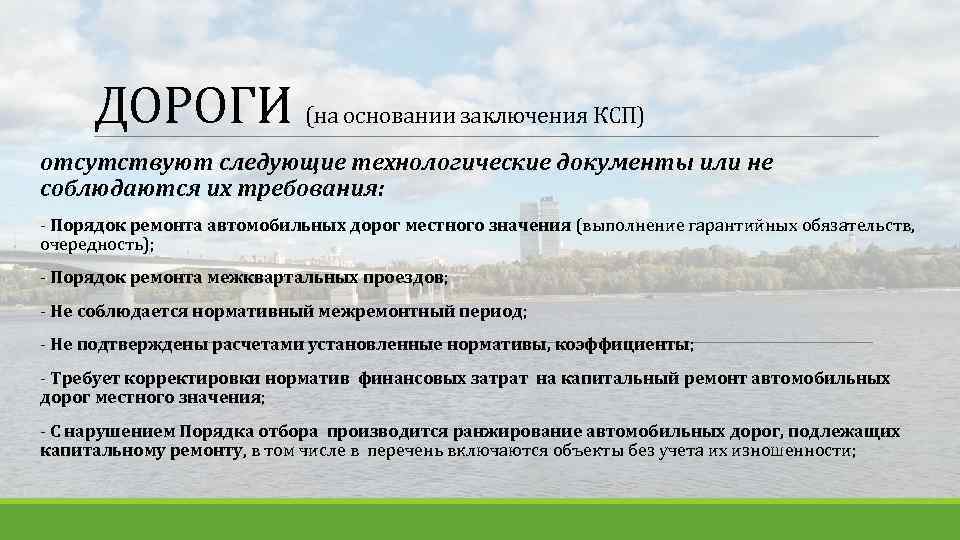 ДОРОГИ (на основании заключения КСП)

отсутствуют следующие технологические документы или не соблюдаются их требования:

- Порядок ремонта автомобильных дорог местного значения (выполнение гарантийных обязательств, очередность);

- Порядок ремонта межквартальных проездов;

- Не соблюдается нормативный межремонтный период;

- Не подтверждены расчетами установленные нормативы, коэффициенты;

- Требует корректировки норматив финансовых затрат на капитальный ремонт автомобильных дорог местного значения;

- С нарушением Порядка отбора производится ранжирование автомобильных дорог, подлежащих капитальному ремонту, в том числе в перечень включаются объекты без учета их изношенности;